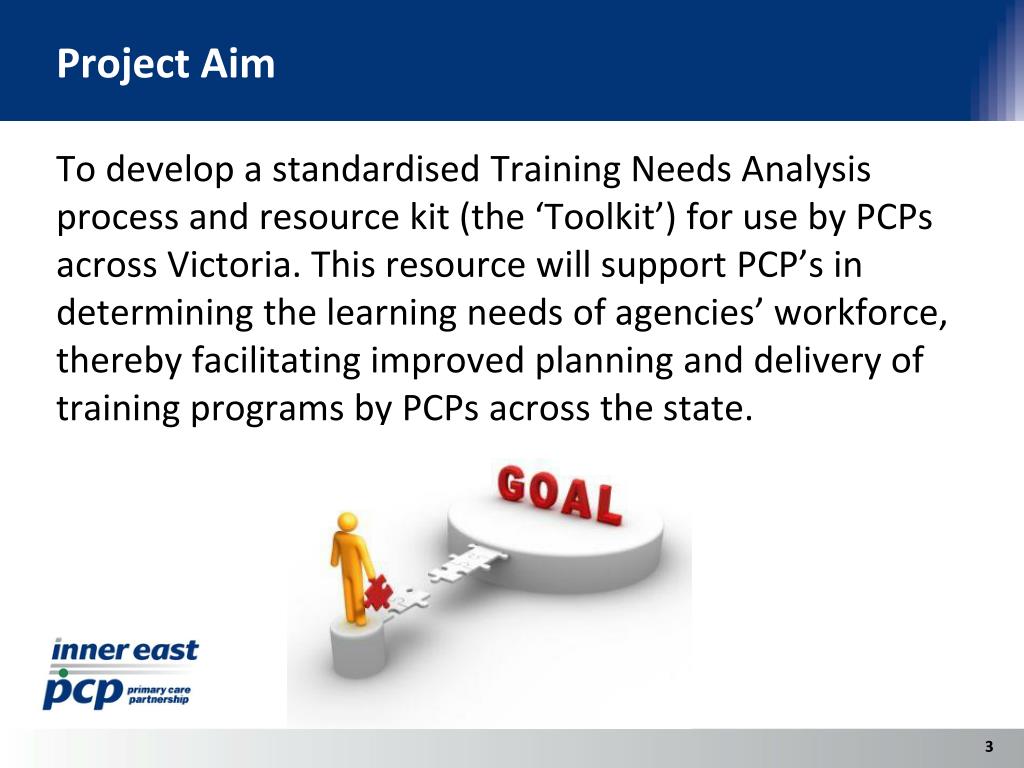 Project Aim

To develop a standardised Training Needs Analysis process and resource kit (the ‘Toolkit’) for use by PCPs across Victoria. This resource will support PCP’s in determining the learning needs of agencies’ workforce, thereby facilitating improved planning and delivery of training programs by PCPs across the state.

GOAL

inner east
pcp primary care partnership

3